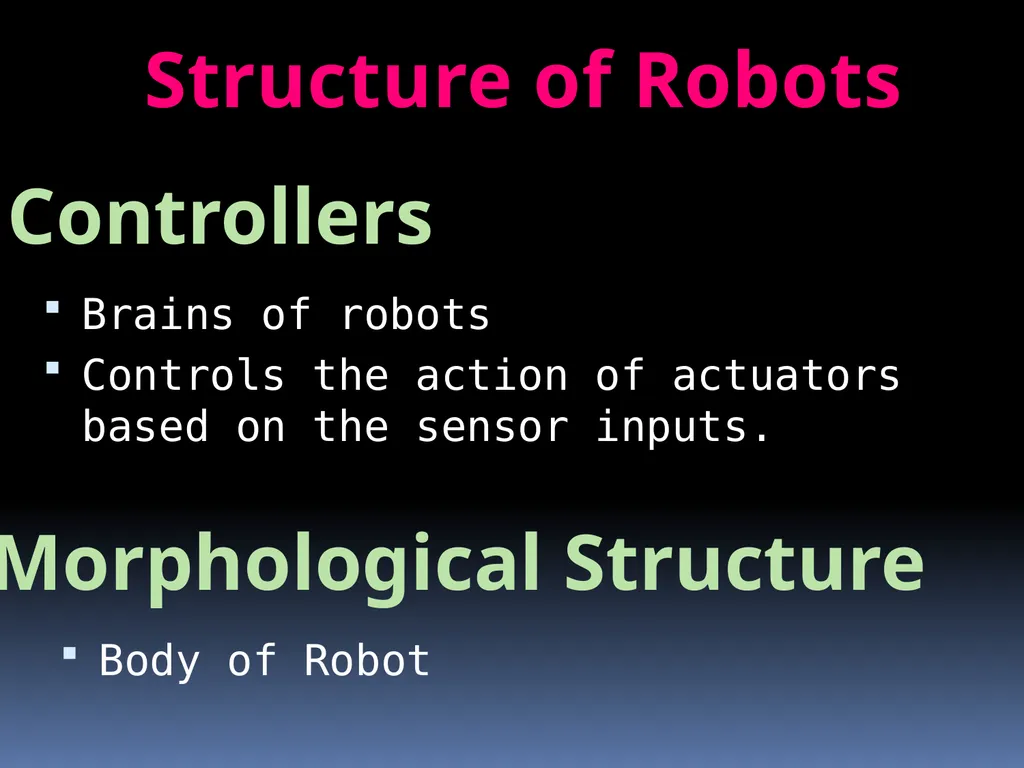 Structure of Robots

Controllers

- Brains of robots
- Controls the action of actuators based on the sensor inputs.

Morphological Structure

- Body of Robot